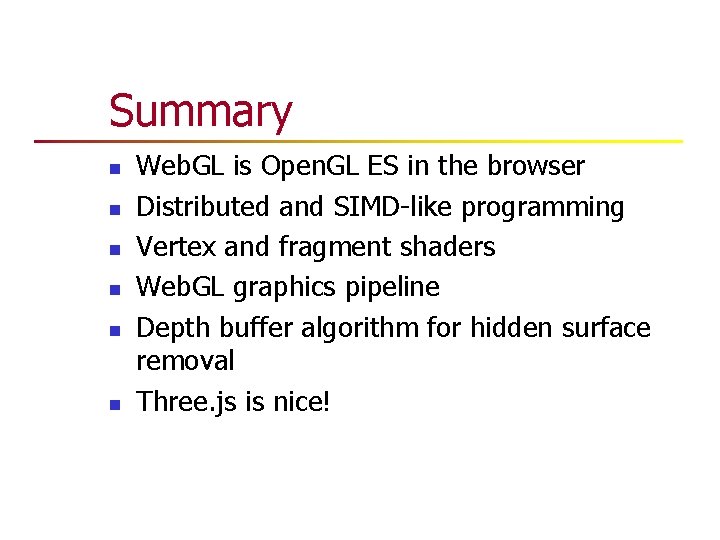 Summary

- WebGL is OpenGL ES in the browser
- Distributed and SIMD-like programming
- Vertex and fragment shaders
- WebGL graphics pipeline
- Depth buffer algorithm for hidden surface removal
- Three.js is nice!